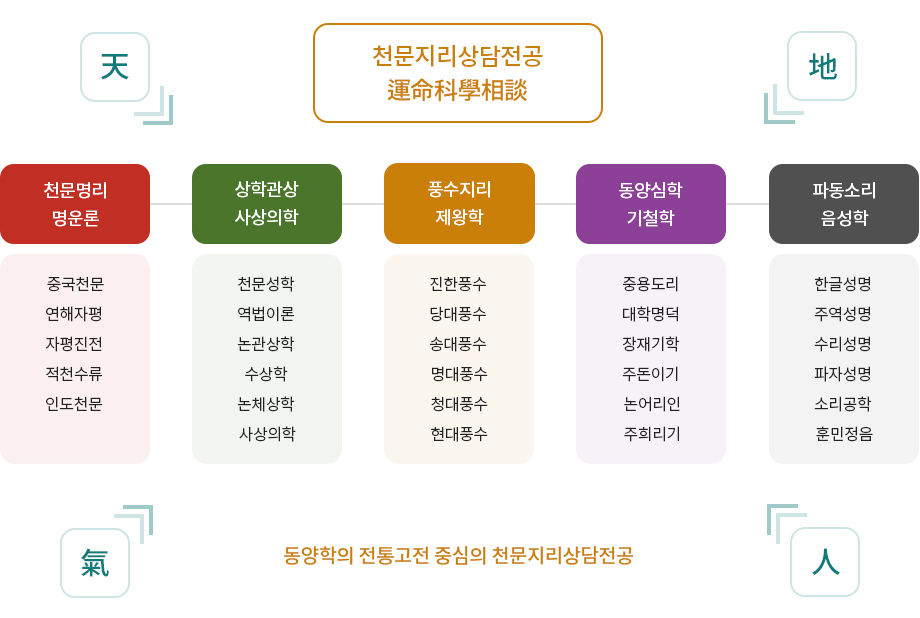 天

천문지리상담전공
運命科學相談

地

천문명리
명운론

중국천문
연해자평
자평진전
적천수류
인도천문

상학관상
사상의학

천문성학
역법이론
논관상학
수상학
논체상학
사상의학

풍수지리
제왕학

진한풍수
당대풍수
송대풍수
명대풍수
청대풍수
현대풍수

동양심학
기철학

중용도리
대학명덕
장재기학
주돈이기
논어리인
주희리기

파동소리
음성학

한글성명
주역성명
수리성명
파자성명
소리공학
훈민정음

氣

동양학의 전통고전 중심의 천문지리상담전공

人